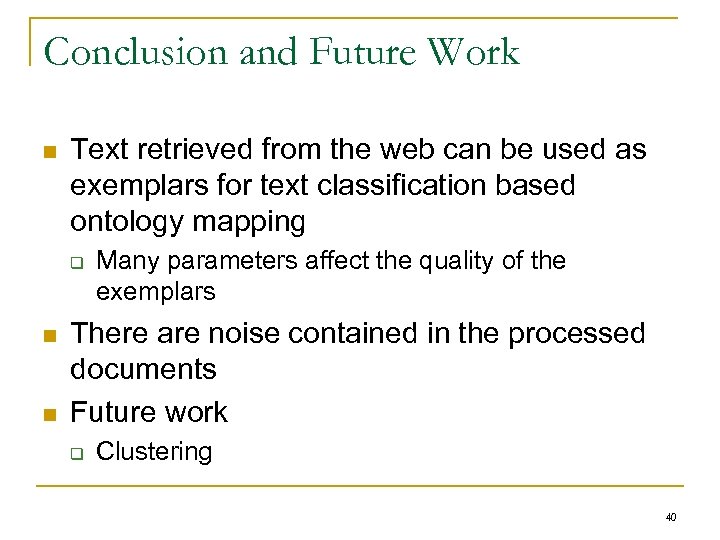 Conclusion and Future Work

Text retrieved from the web can be used as exemplars for text classification based ontology mapping

Many parameters affect the quality of the exemplars

There are noise contained in the processed documents

Future work

Clustering

40